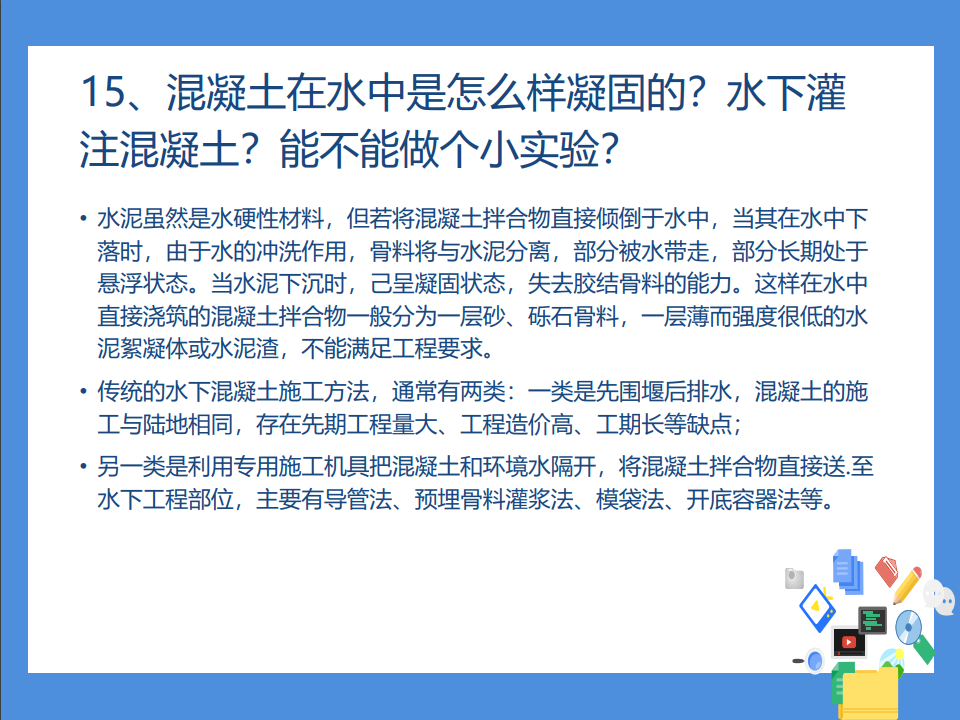 15、混凝土在水中是怎么样凝固的？水下灌注混凝土？能不能做个小实验？

• 水泥虽然是水硬性材料，但若将混凝土拌合物直接倾倒于水中，当其在水中下落时，由于水的冲洗作用，骨料将与水泥分离，部分被水带走，部分长期处于悬浮状态。当水泥下沉时，己呈凝固状态，失去胶结骨料的能力。这样在水中直接浇筑的混凝土拌合物一般分为一层砂、砾石骨料，一层薄而强度很低的水泥絮凝体或水泥渣，不能满足工程要求。

• 传统的水下混凝土施工方法，通常有两类：一类是先围堰后排水，混凝土的施工与陆地相同，存在先期工程量大、工程造价高、工期长等缺点；

• 另一类是利用专用施工机具把混凝土和环境水隔开，将混凝土拌合物直接送.至水下工程部位，主要有导管法、预埋骨料灌浆法、模袋法、开底容器法等。